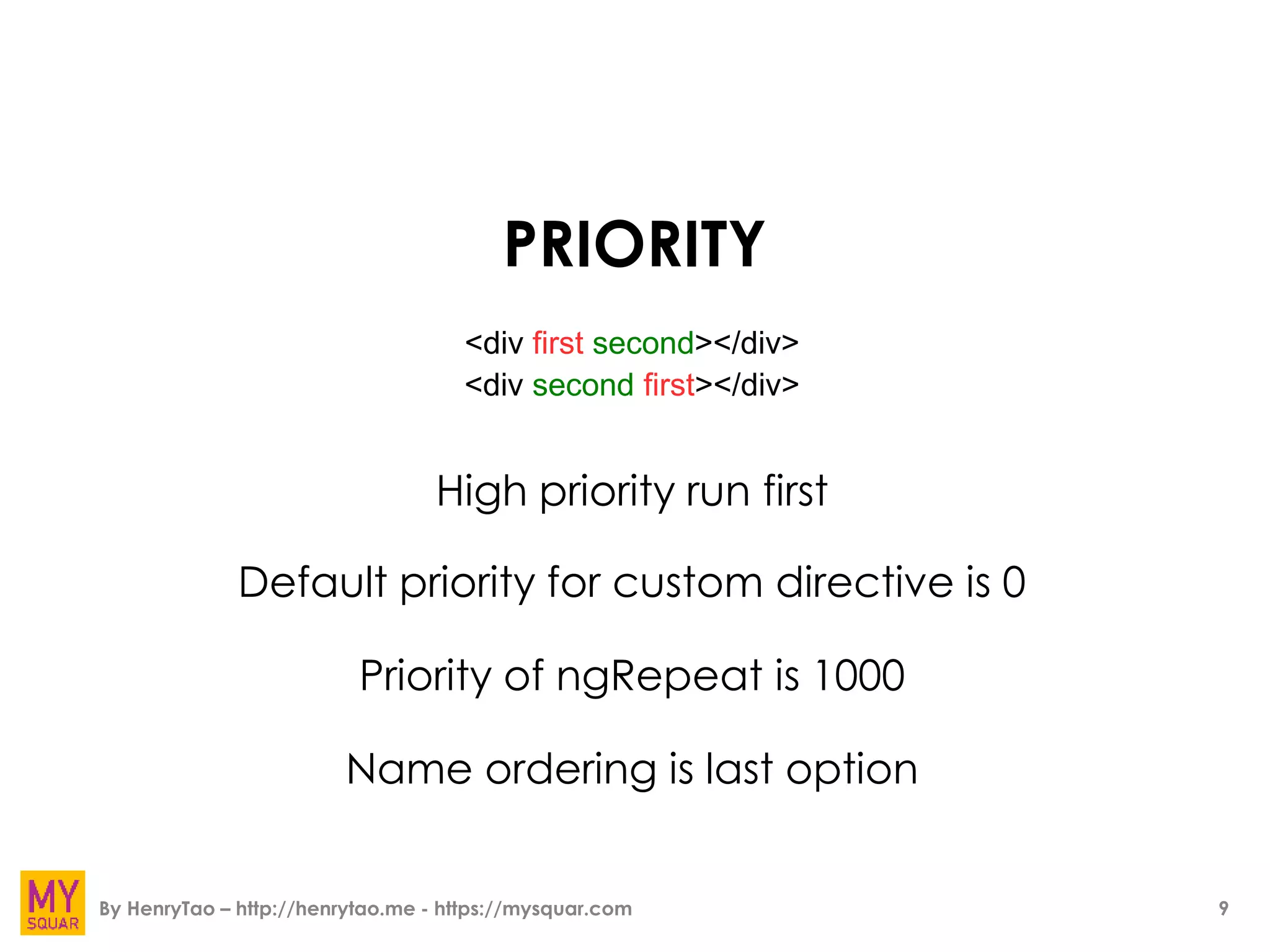 PRIORITY

<div first second></div>
<div second first></div>

High priority run first

Default priority for custom directive is 0

Priority of ngRepeat is 1000

Name ordering is last option

MY SQUAR

By HenryTao – http://henrytao.me - https://mysquar.com

9